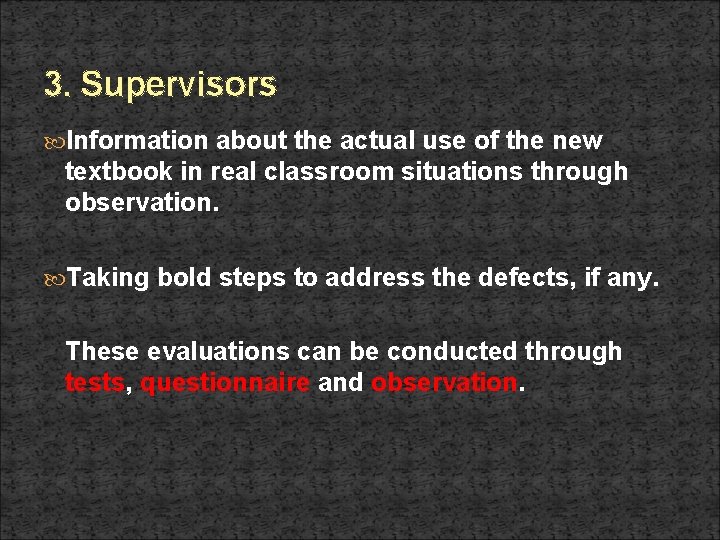 3. Supervisors

Information about the actual use of the new textbook in real classroom situations through observation.

Taking bold steps to address the defects, if any.

These evaluations can be conducted through tests, questionnaire and observation.